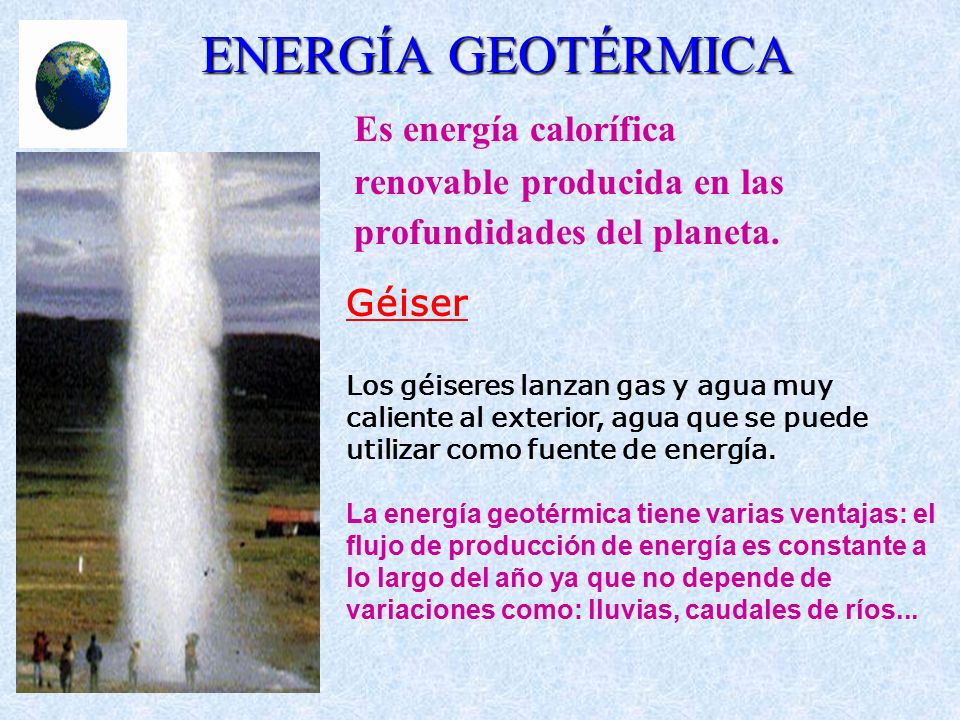 ENERGÍA GEOTÉRMICA

Es energía calorífica renovable producida en las profundidades del planeta.

Géiser

Los géiseres lanzan gas y agua muy caliente al exterior, agua que se puede utilizar como fuente de energía.

La energía geotérmica tiene varias ventajas: el flujo de producción de energía es constante a lo largo del año ya que no depende de variaciones como: lluvias, caudales de ríos...